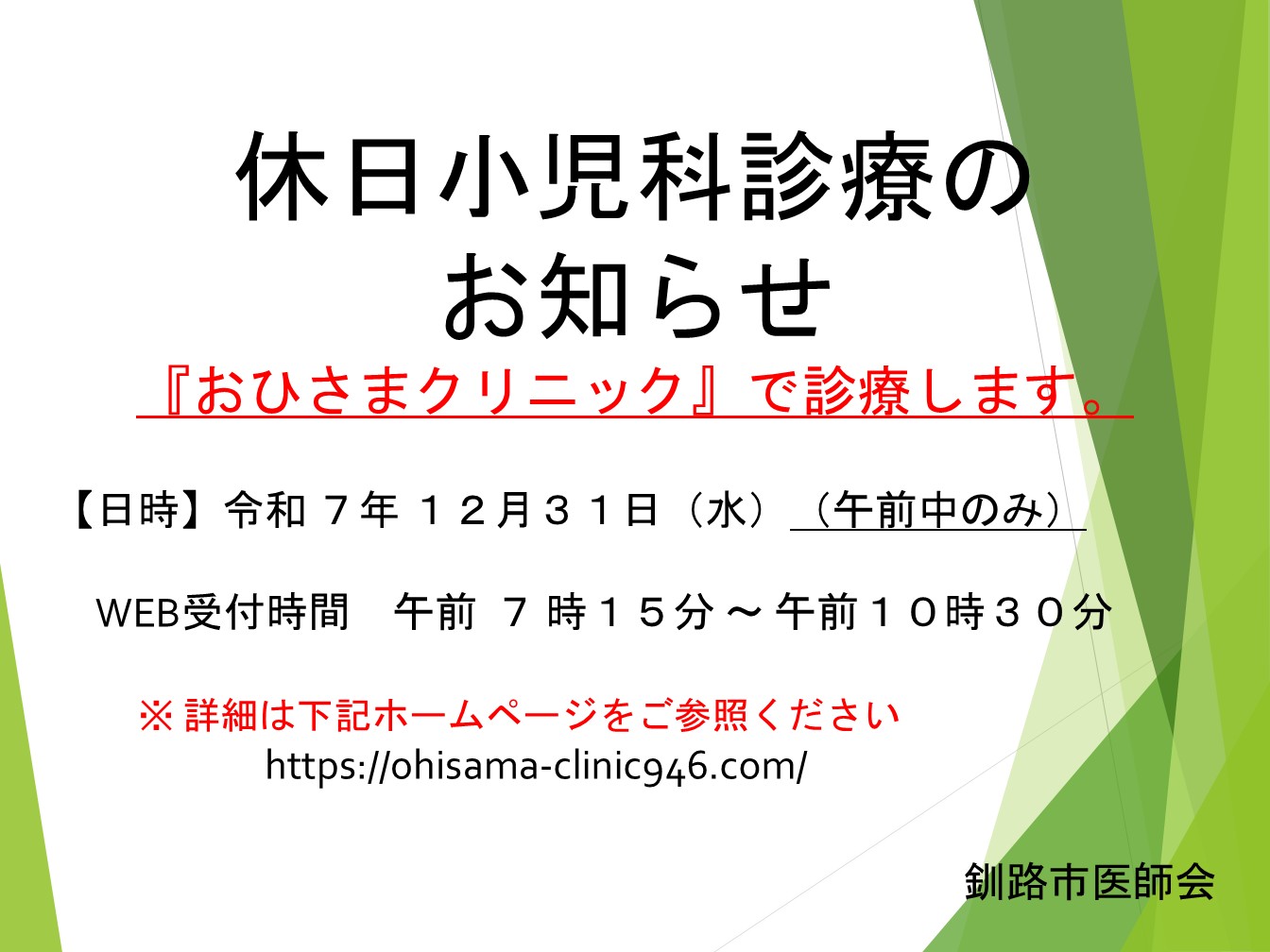 休日小児科診療の
お知らせ

『おひさまクリニック』で診療します。

【日時】令和 ７年 １２月３１日（水）（午前中のみ）

WEB受付時間　午前 ７ 時１５分 ～ 午前１０時３０分

※ 詳細は下記ホームページをご参照ください
https://ohisama-clinic946.com/

釧路市医師会